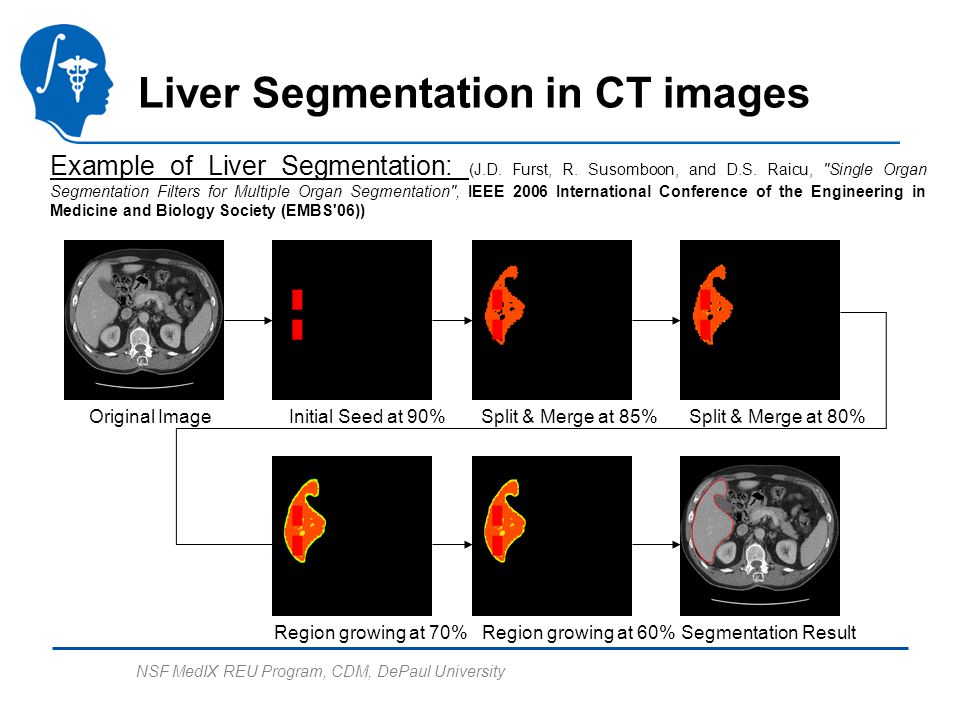 Liver Segmentation in CT images

Example of Liver Segmentation: (J.D. Furst, R. Susomboon, and D.S. Raicu, "Single Organ Segmentation Filters for Multiple Organ Segmentation", IEEE 2006 International Conference of the Engineering in Medicine and Biology Society (EMBS'06))

Original Image

Initial Seed at 90%

Split & Merge at 85%

Split & Merge at 80%

Region growing at 70%

Region growing at 60%

Segmentation Result

NSF MedIX REU Program, CDM, DePaul University